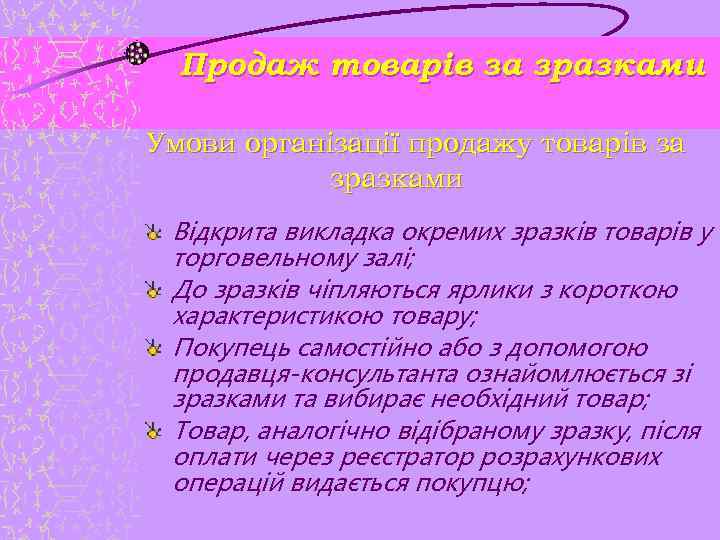 Продаж товарів за зразками

Умови організації продажу товарів за зразками

Відкрита викладка окремих зразків товарів у торговельному залі;

До зразків чіпляються ярлики з короткою характеристикою товару;

Покупець самостійно або з допомогою продавця-консультанта ознайомлюється зі зразками та вибирає необхідний товар;

Товар, аналогічно відібраному зразку, після оплати через реєстратор розрахункових операцій видається покупцю;